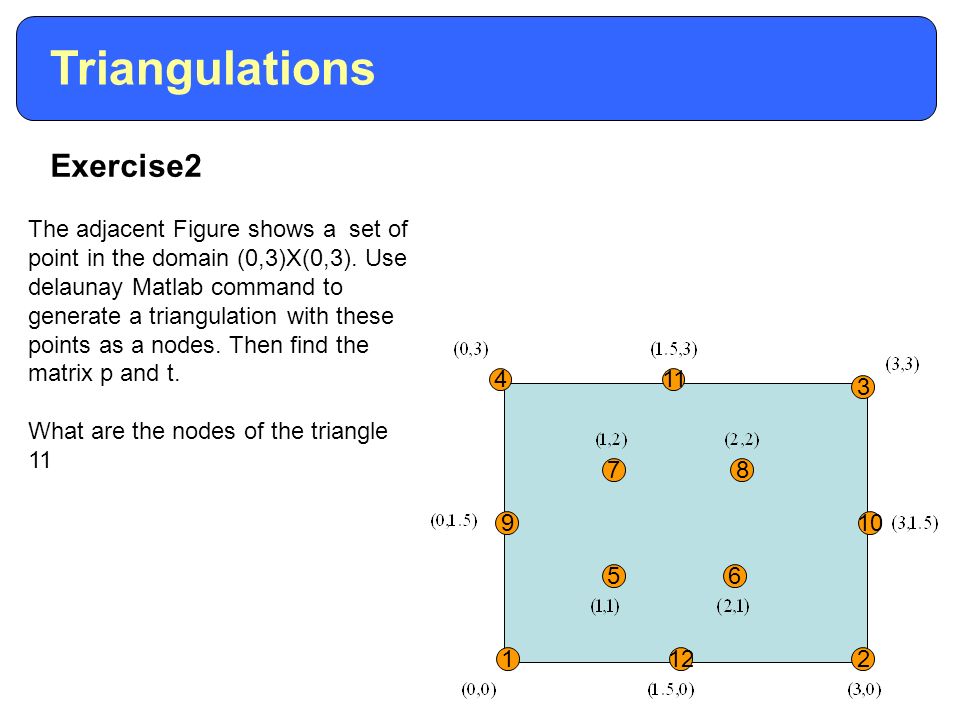 Triangulations

Exercise2

The adjacent Figure shows a set of point in the domain (0,3)X(0,3). Use delaunay Matlab command to generate a triangulation with these points as a nodes. Then find the matrix p and t.

What are the nodes of the triangle 11

(0,3)
(1.5,3)
(3,3)
4
11
3
(1,2)
(2,2)
7
8
(0,1.5)
9
10
(3,1.5)
5
6
(1,1)
(2,1)
1
12
2
(0,0)
(1.5,0)
(3,0)